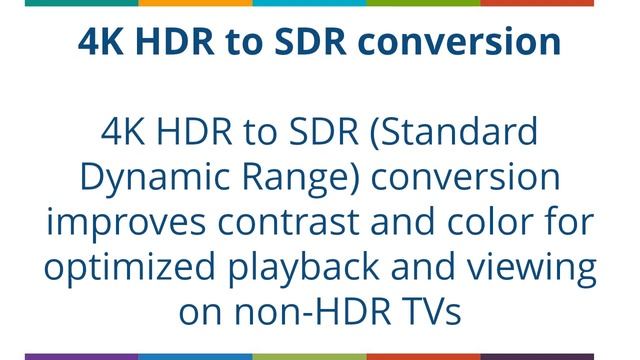 4K HDR to SDR conversion

4K HDR to SDR (Standard Dynamic Range) conversion improves contrast and color for optimized playback and viewing on non-HDR TVs